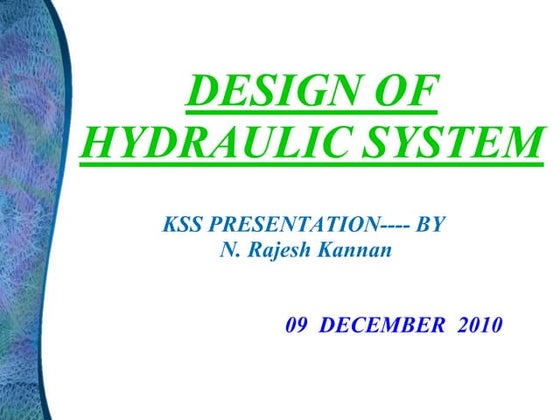 DESIGN OF HYDRAULIC SYSTEM

KSS PRESENTATION---- BY
N. Rajesh Kannan

09 DECEMBER 2010